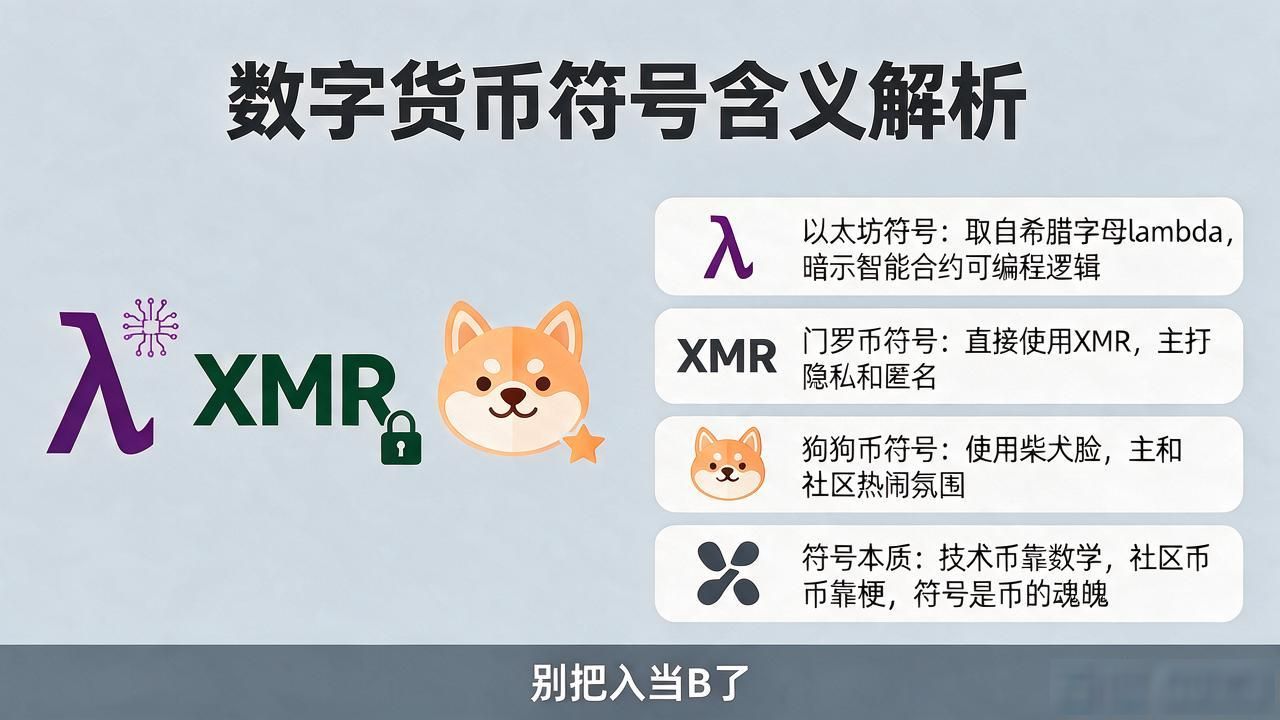 数字货币符号含义解析

λ XMR

λ 以太坊符号：取自希腊字母lambda，暗示智能合约可编程逻辑

XMR 门罗币符号：直接使用XMR，主打隐私和匿名

狗狗币符号：使用柴犬脸，主和社区热闹氛围

符号本质：技术币靠数学，社区币币靠梗，符号是币的魂魄

别把入当B了